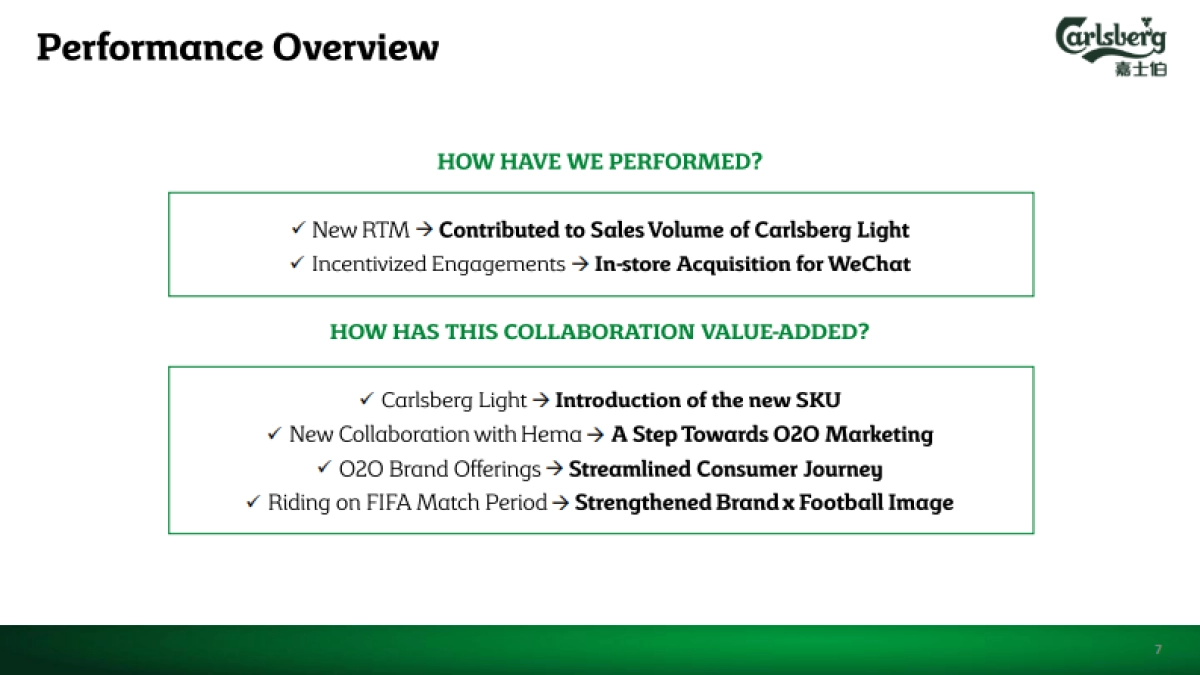 Performance Overview

Carlsberg
嘉士伯

HOW HAVE WE PERFORMED?

✓ New RTM → Contributed to Sales Volume of Carlsberg Light
✓ Incentivized Engagements → In-store Acquisition for WeChat

HOW HAS THIS COLLABORATION VALUE-ADDED?

✓ Carlsberg Light → Introduction of the new SKU
✓ New Collaboration with Hema → A Step Towards O2O Marketing
✓ O2O Brand Offerings → Streamlined Consumer Journey
✓ Riding on FIFA Match Period → Strengthened Brand x Football Image

7